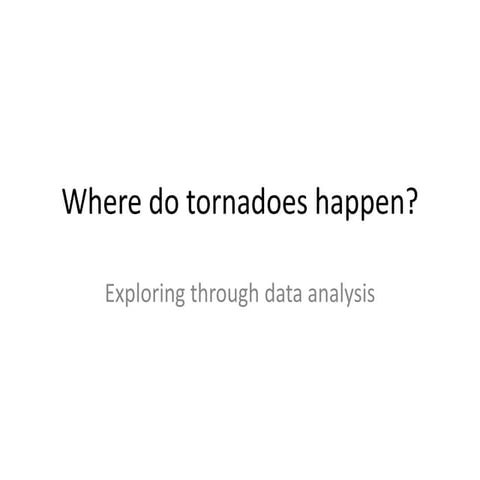 Where do tornadoes happen?

Exploring through data analysis